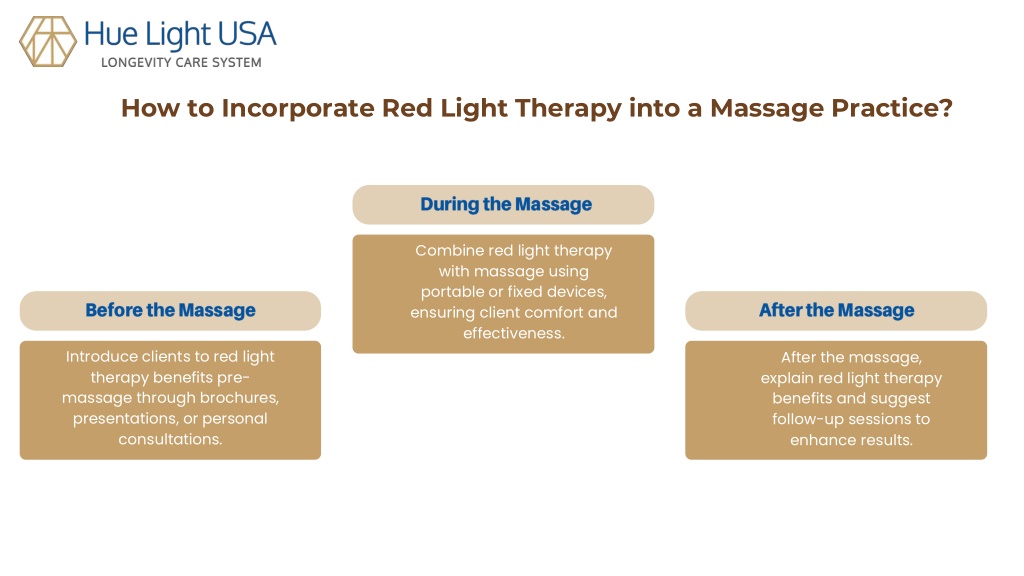 Hue Light USA
LONGEVITY CARE SYSTEM

How to Incorporate Red Light Therapy into a Massage Practice?

Before the Massage

Introduce clients to red light therapy benefits pre-massage through brochures, presentations, or personal consultations.

During the Massage

Combine red light therapy with massage using portable or fixed devices, ensuring client comfort and effectiveness.

After the Massage

After the massage, explain red light therapy benefits and suggest follow-up sessions to enhance results.